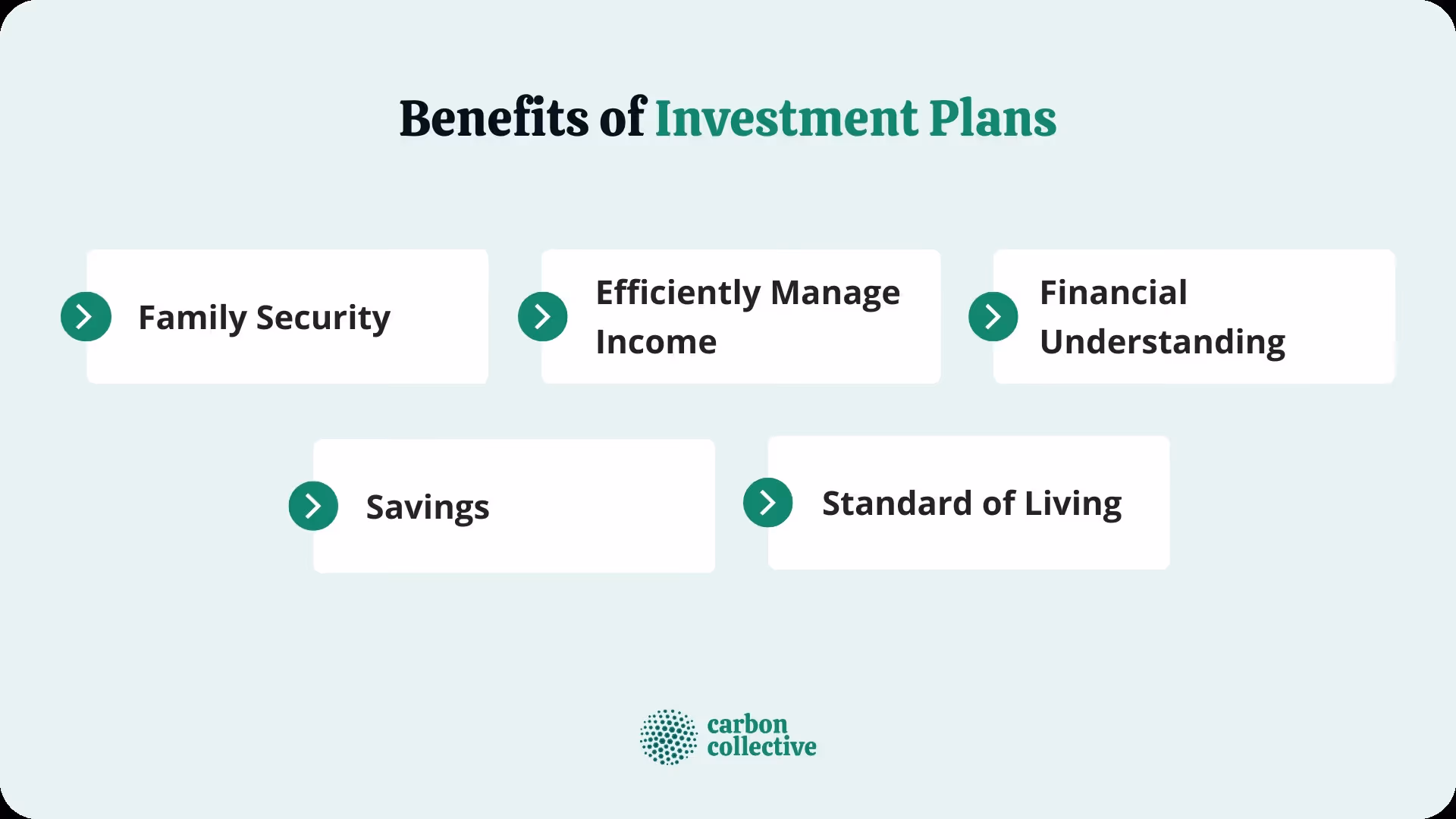 Benefits of Investment Plans

Family Security

Efficiently Manage Income

Financial Understanding

Savings

Standard of Living

carbon collective